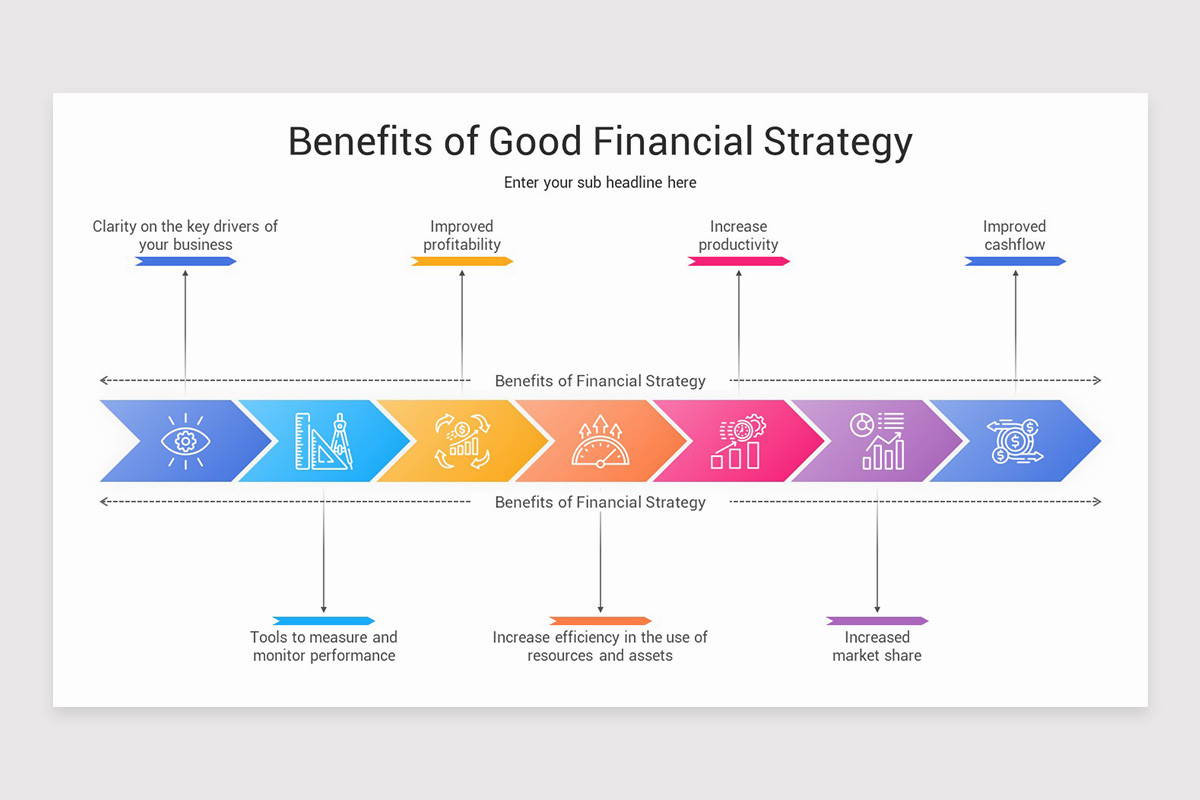 Benefits of Good Financial Strategy

Enter your sub headline here

Clarity on the key drivers of your business

Improved profitability

Increase productivity

Improved cashflow

Benefits of Financial Strategy

Benefits of Financial Strategy

Tools to measure and monitor performance

Increase efficiency in the use of resources and assets

Increased market share